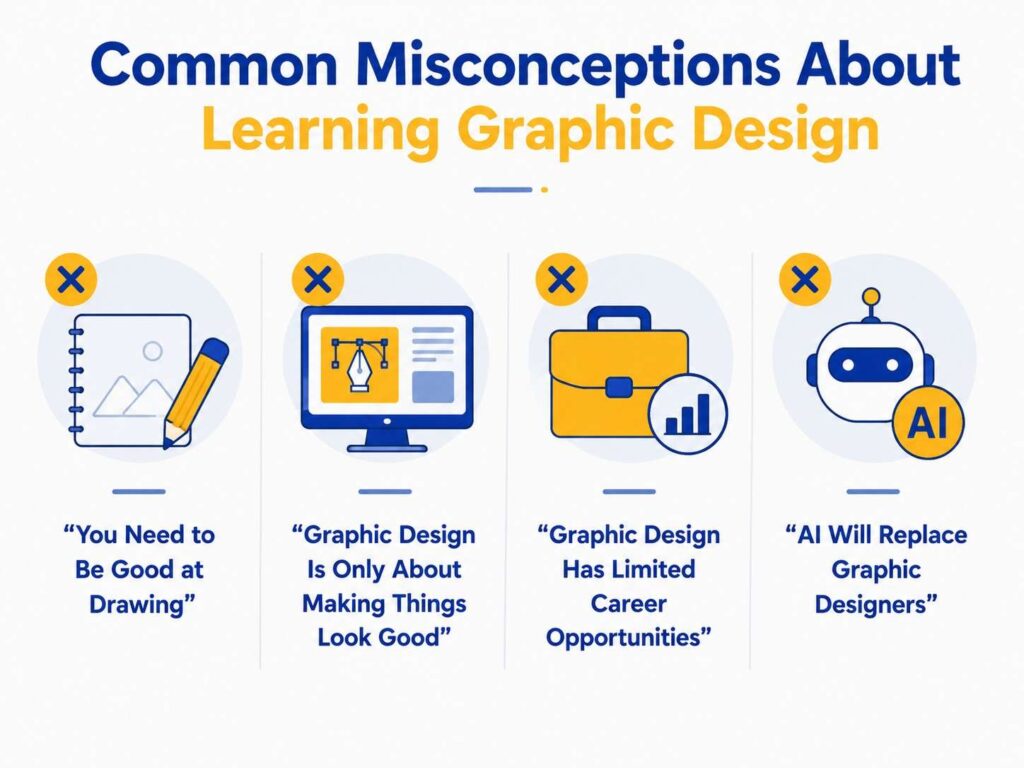 Common Misconceptions About
Learning Graphic Design

“You Need to Be Good at Drawing”

“Graphic Design Is Only About Making Things Look Good”

“Graphic Design Has Limited Career Opportunities”

AI

“AI Will Replace Graphic Designers”